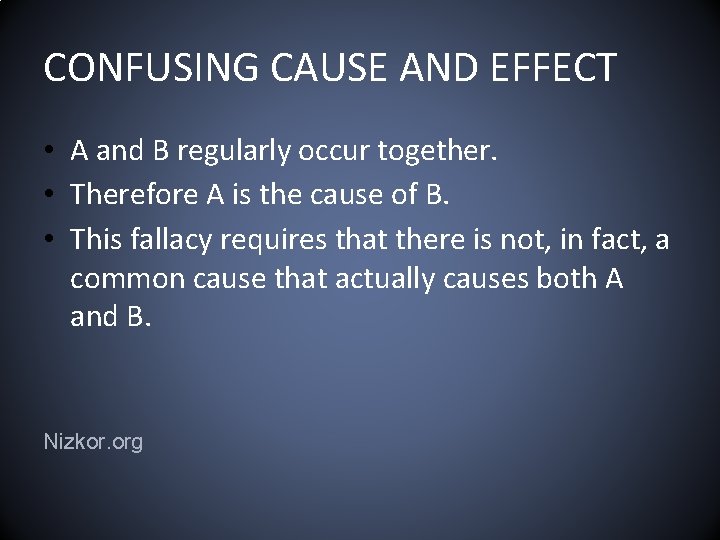 CONFUSING CAUSE AND EFFECT

• A and B regularly occur together.
• Therefore A is the cause of B.
• This fallacy requires that there is not, in fact, a common cause that actually causes both A and B.

Nizkor.org